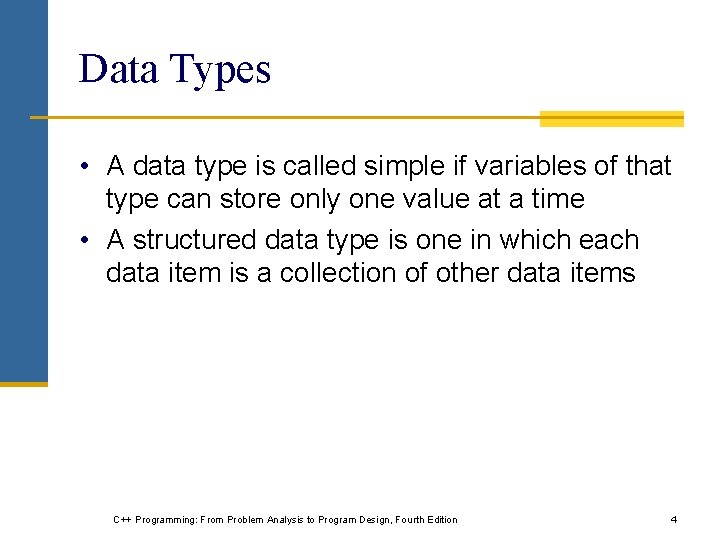 Data Types

• A data type is called simple if variables of that type can store only one value at a time

• A structured data type is one in which each data item is a collection of other data items

C++ Programming: From Problem Analysis to Program Design, Fourth Edition

4